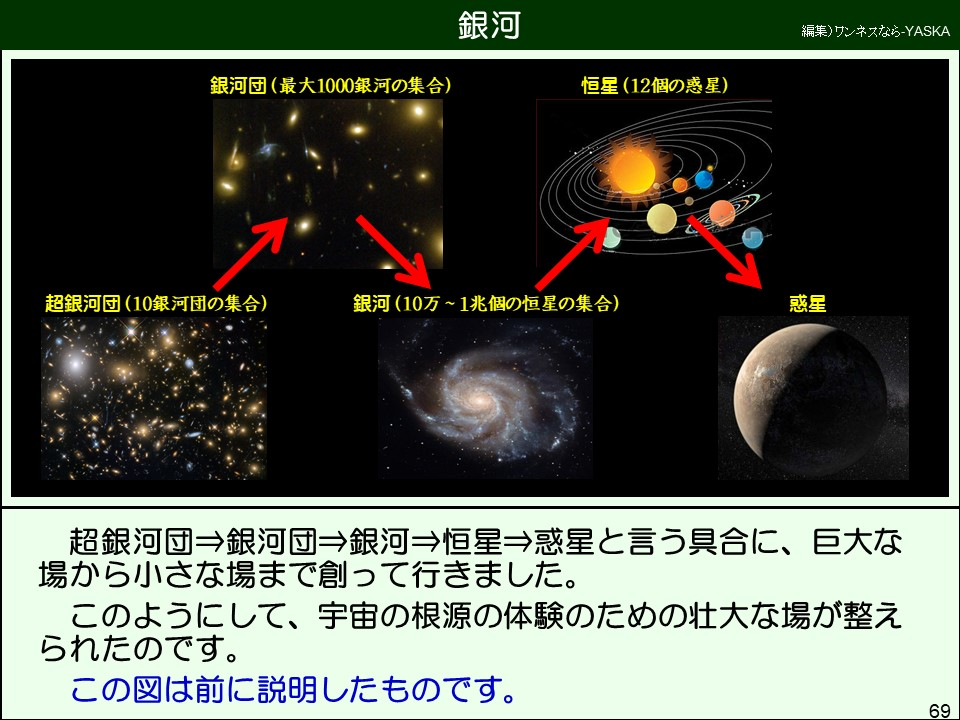 銀河

編集）ワンネスなら-YASKA

銀河団（最大1000銀河の集合）

恒星（12個の惑星）

超銀河団（10銀河団の集合）

銀河（10万～1兆個の恒星の集合）

惑星

超銀河団⇒銀河団⇒銀河⇒恒星⇒惑星と言う具合に、巨大な場から小さな場まで創って行きました。

このようにして、宇宙の根源の体験のための壮大な場が整えられたのです。

この図は前に説明したものです。

69